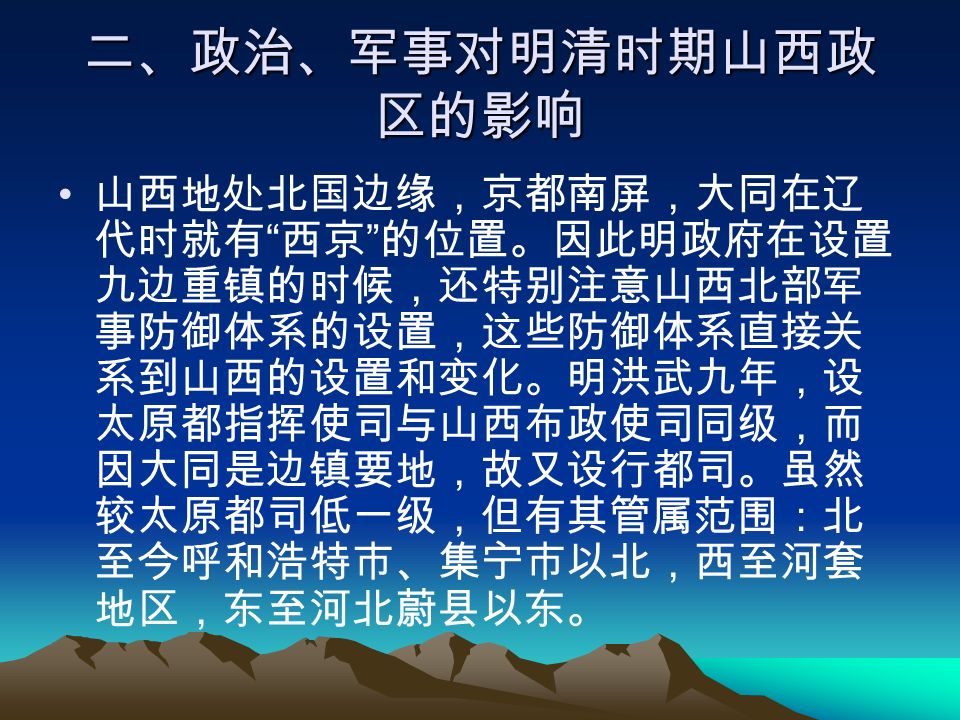 二、政治、军事对明清时期山西政区的影响

• 山西地处北国边缘，京都南屏，大同在辽代时就有“西京”的位置。因此明政府在设置九边重镇的时候，还特别注意山西北部军事防御体系的设置，这些防御体系直接关系到山西的设置和变化。明洪武九年，设太原都指挥使司与山西布政使司同级，而因大同是边镇要地，故又设行都司。虽然较太原都司低一级，但有其管属范围：北至今呼和浩特市、集宁市以北，西至河套地区，东至河北蔚县以东。